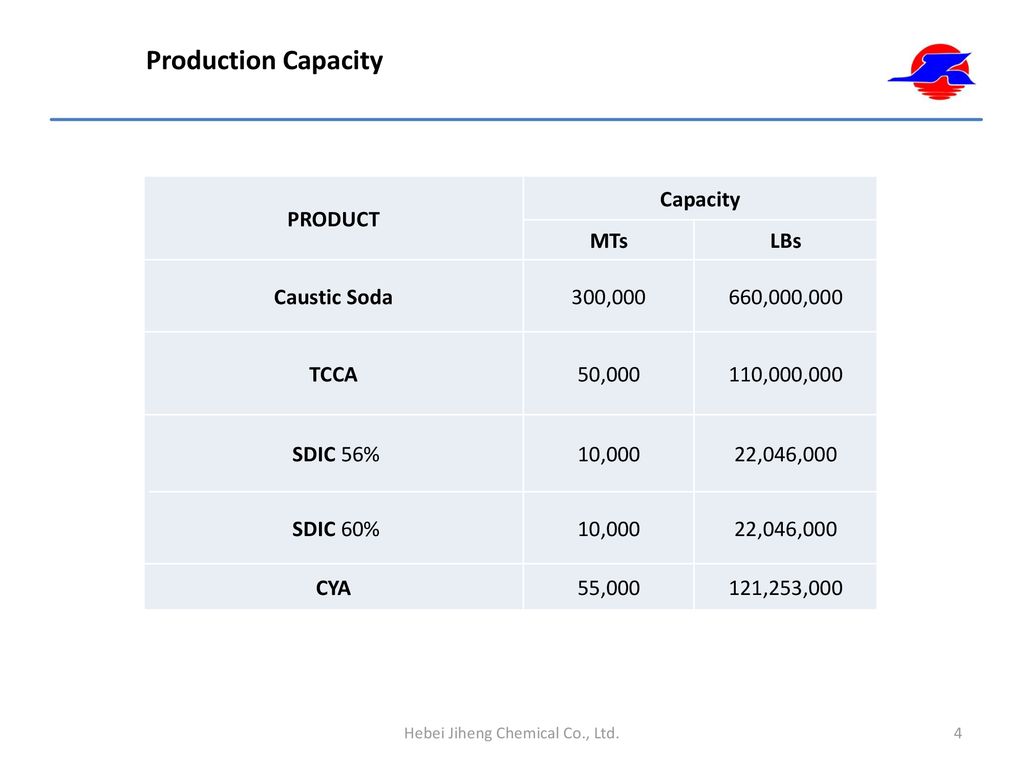 Production Capacity

| PRODUCT | Capacity | |
|---|---|---|
| | MTs | LBs |
| Caustic Soda | 300,000 | 660,000,000 |
| TCCA | 50,000 | 110,000,000 |
| SDIC 56% | 10,000 | 22,046,000 |
| SDIC 60% | 10,000 | 22,046,000 |
| CYA | 55,000 | 121,253,000 |

Hebei Jiheng Chemical Co., Ltd.

4